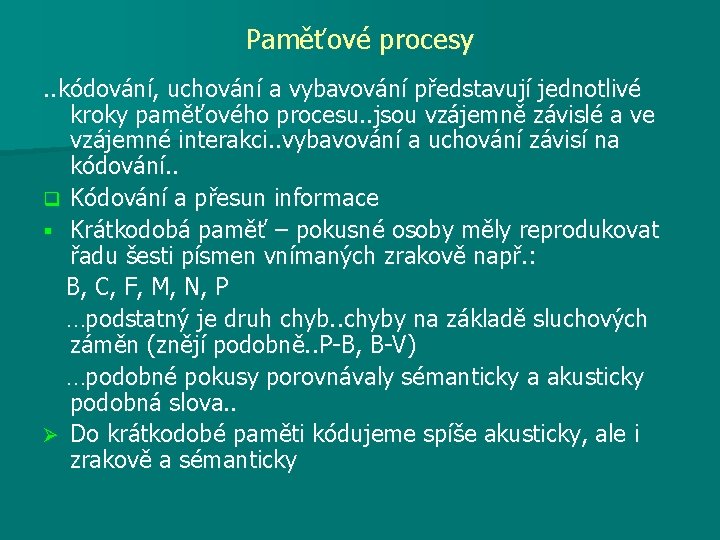 Paměťové procesy

..kódování, uchování a vybavování představují jednotlivé kroky paměťového procesu..jsou vzájemně závislé a ve vzájemné interakci..vybavování a uchování závisí na kódování..

Kódování a přesun informace

Krátkodobá paměť – pokusné osoby měly reprodukovat řadu šesti písmen vnímaných zrakově např.:

B, C, F, M, N, P

…podstatný je druh chyb..chyby na základě sluchových záměn (znějí podobně..P-B, B-V)

…podobné pokusy porovnávaly sémanticky a akusticky podobná slova..

Do krátkodobé paměti kódujeme spíše akusticky, ale i zrakově a sémanticky